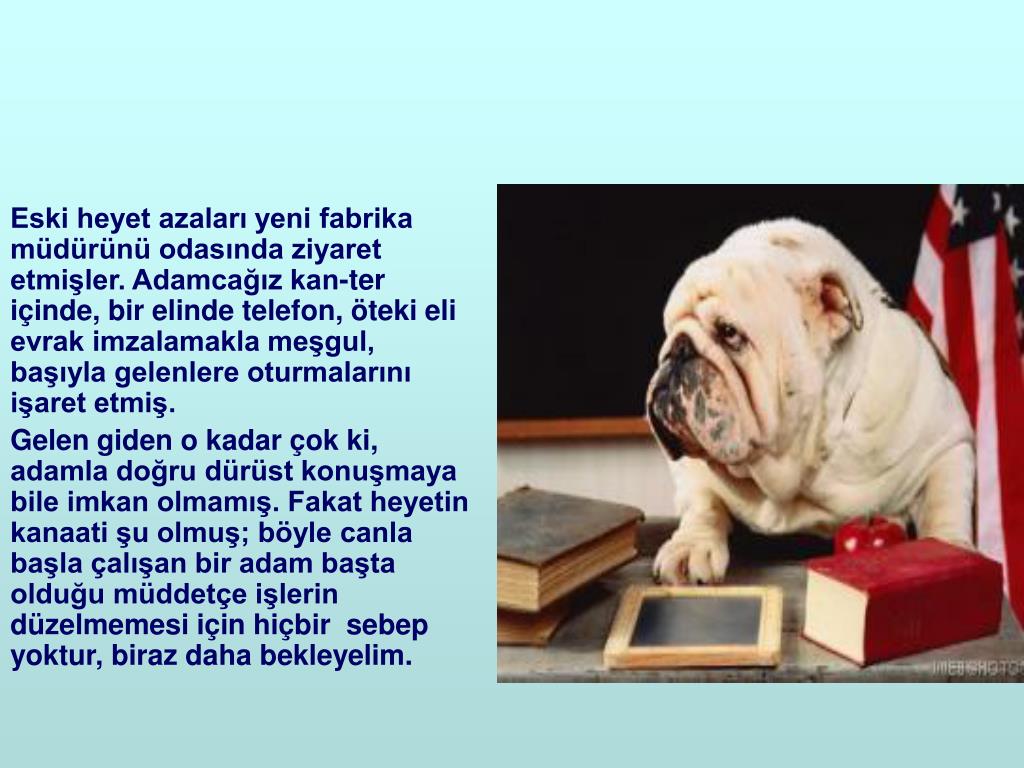 Eski heyet azaları yeni fabrika müdürünü odasında ziyaret etmişler. Adamcağız kan-ter içinde, bir elinde telefon, öteki eli evrak imzalamakla meşgul, başıyla gelenlere oturmalarını işaret etmiş.

Gelen giden o kadar çok ki, adamla doğru dürüst konuşmaya bile imkan olmamış. Fakat heyetin kanaati şu olmuş; böyle canla başla çalışan bir adam başta olduğu müddetçe işlerin düzelmemesi için hiçbir sebep yoktur, biraz daha bekleyelim.

WEBSHOTS